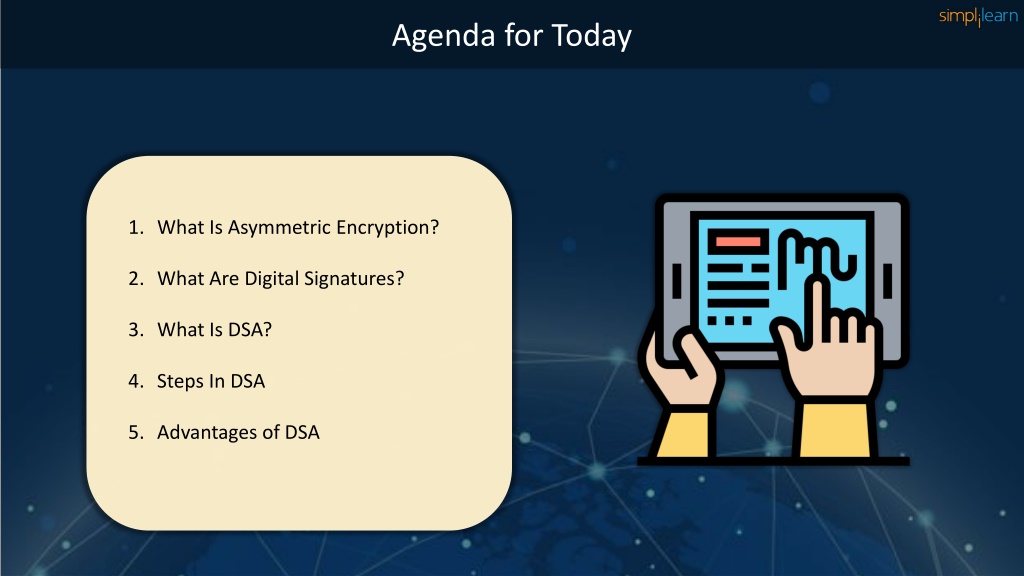 Agenda for Today

simplilearn

1. What Is Asymmetric Encryption?

2. What Are Digital Signatures?

3. What Is DSA?

4. Steps In DSA

5. Advantages of DSA